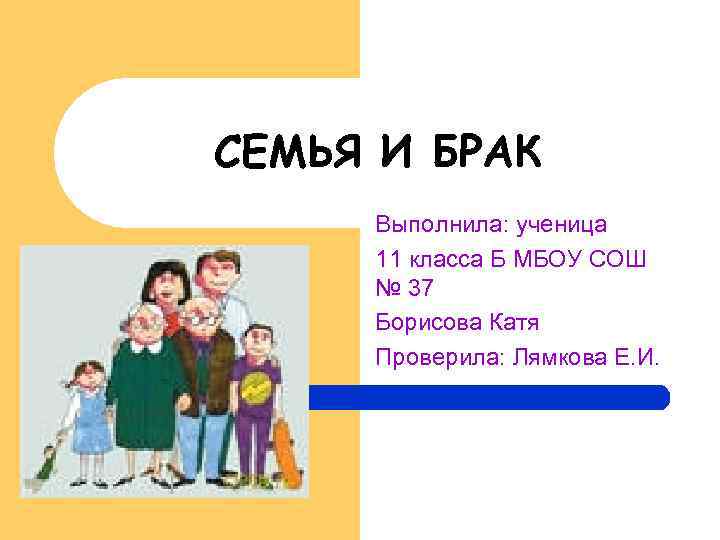 СЕМЬЯ И БРАК

Выполнила: ученица

11 класса Б МБОУ СОШ № 37

Борисова Катя

Проверила: Лямкова Е.И.